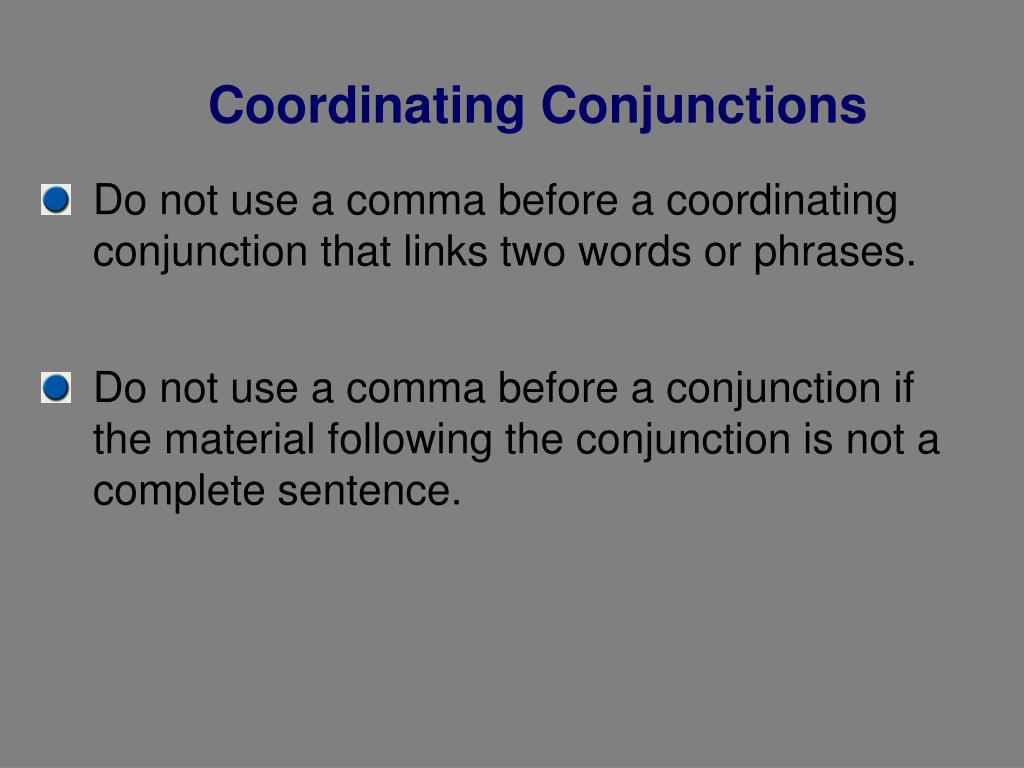 Coordinating Conjunctions

Do not use a comma before a coordinating conjunction that links two words or phrases.

Do not use a comma before a conjunction if the material following the conjunction is not a complete sentence.